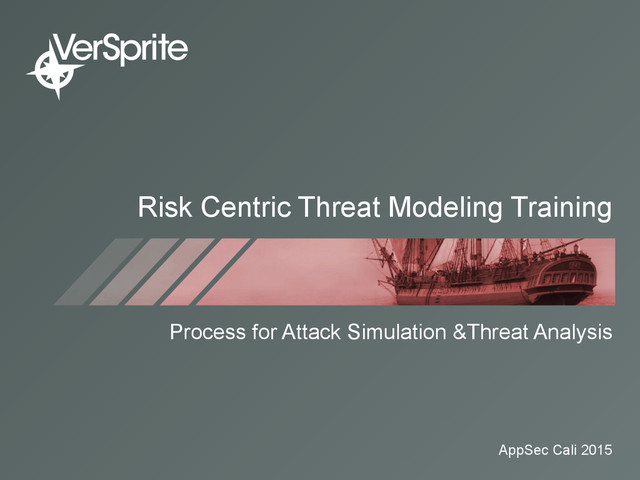 VerSprite

Risk Centric Threat Modeling Training

Process for Attack Simulation &Threat Analysis

AppSec Cali 2015